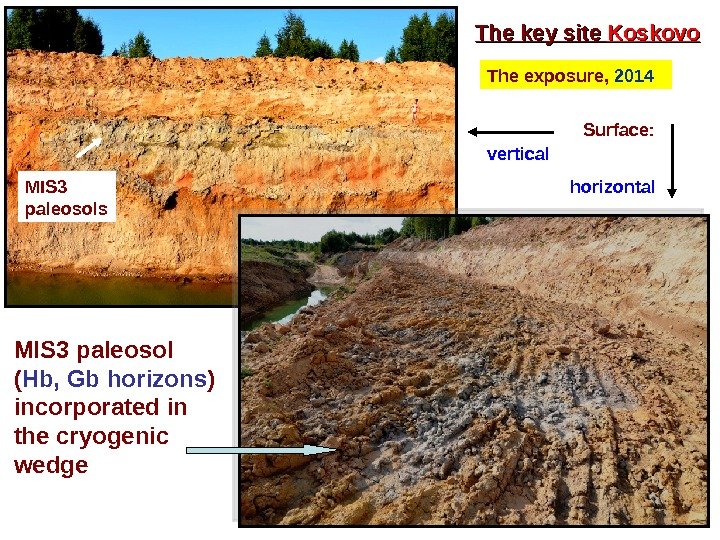 The key site Koskovo

The exposure, 2014

Surface:

vertical

horizontal

MIS3 paleosols

MIS3 paleosol (Hb, Gb horizons) incorporated in the cryogenic wedge